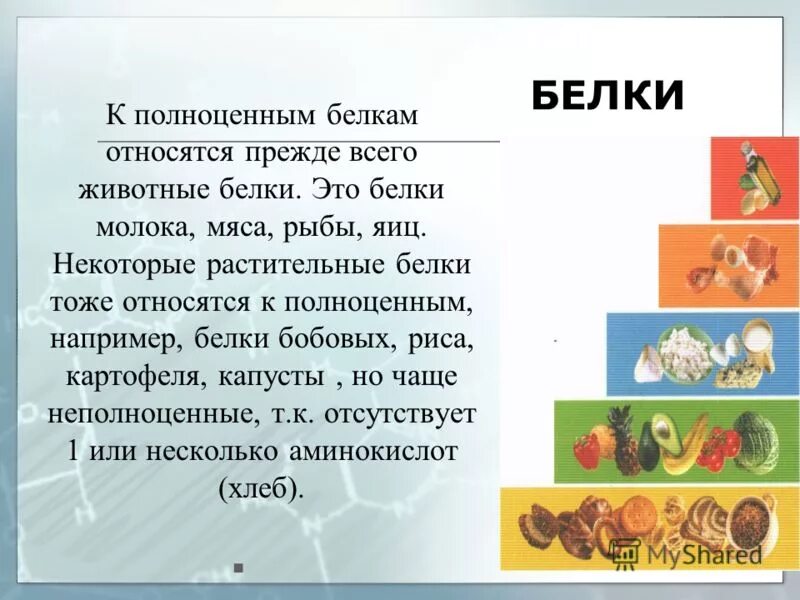 БЕЛКИ

К полноценным белкам относятся прежде всего животные белки. Это белки молока, мяса, рыбы, яиц. Некоторые растительные белки тоже относятся к полноценным, например, белки бобовых, риса, картофеля, капусты , но чаще неполноценные, т.к. отсутствует 1 или несколько аминокислот (хлеб).

MyShared